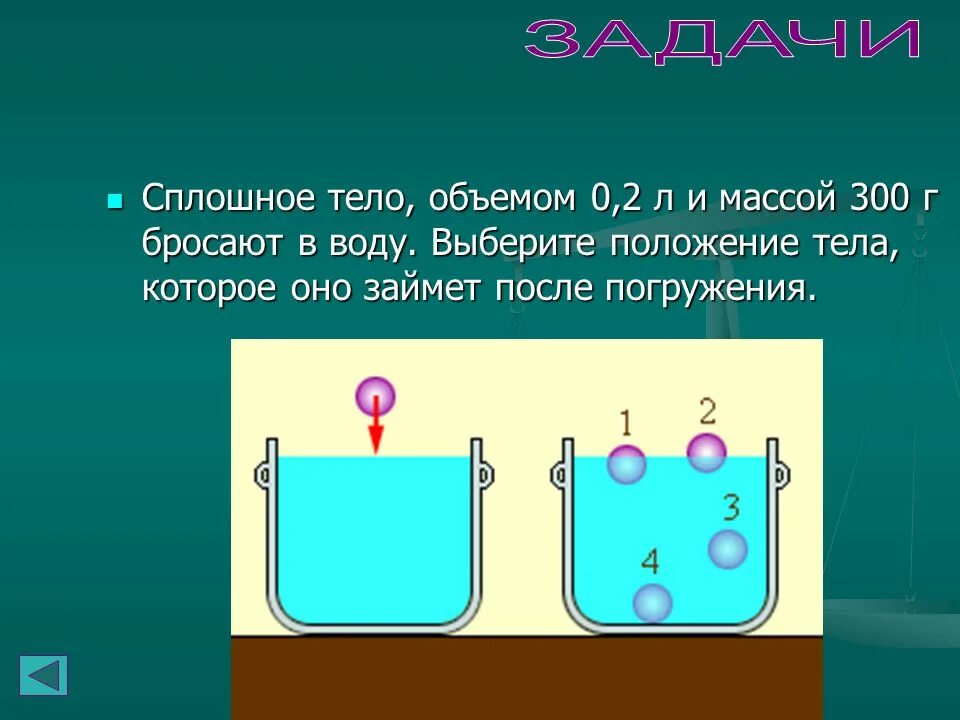 ЗАДАЧИ

Сплошное тело, объемом 0,2 л и массой 300 г бросают в воду. Выберите положение тела, которое оно займет после погружения.

1

2

3

4